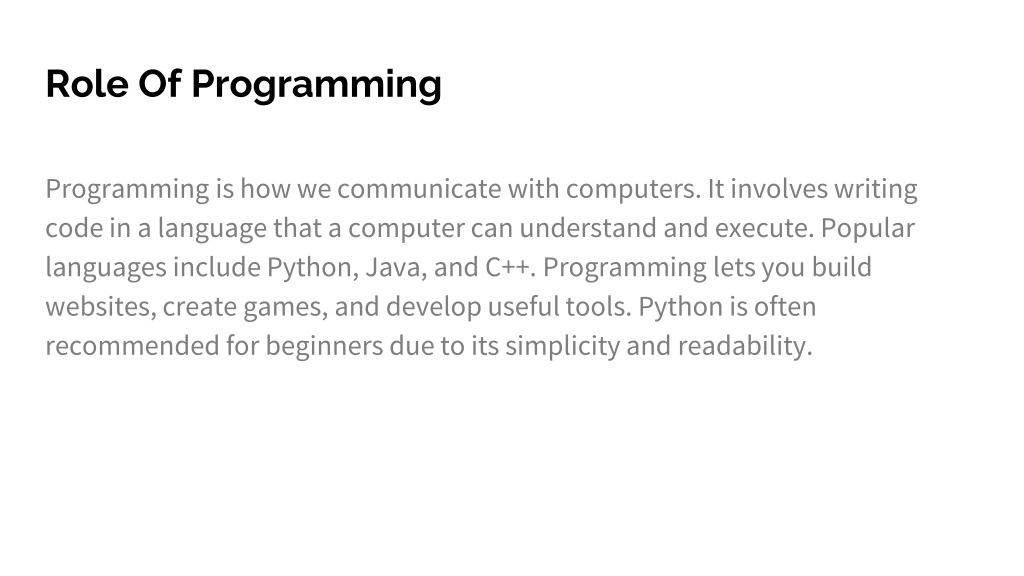 Role Of Programming

Programming is how we communicate with computers. It involves writing code in a language that a computer can understand and execute. Popular languages include Python, Java, and C++. Programming lets you build websites, create games, and develop useful tools. Python is often recommended for beginners due to its simplicity and readability.